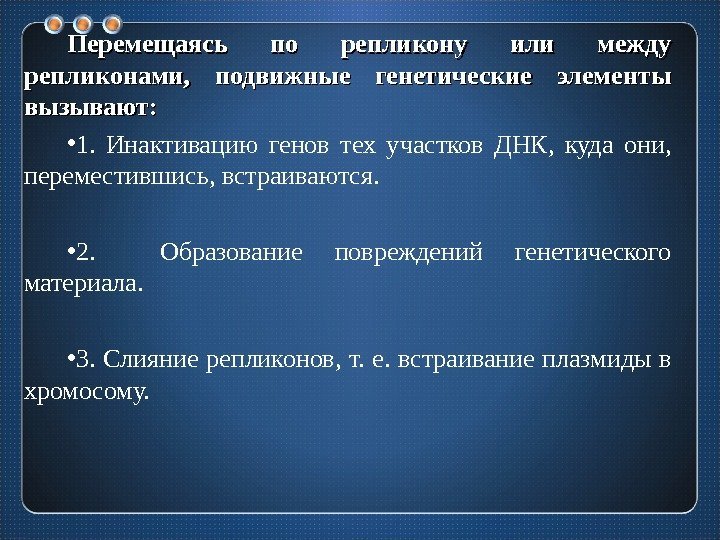 Перемещаясь по репликону или между репликонами, подвижные генетические элементы вызывают:

•1. Инактивацию генов тех участков ДНК, куда они, переместившись, встраиваются.

•2. Образование повреждений генетического материала.

•3. Слияние репликонов, т. е. встраивание плазмиды в хромосому.